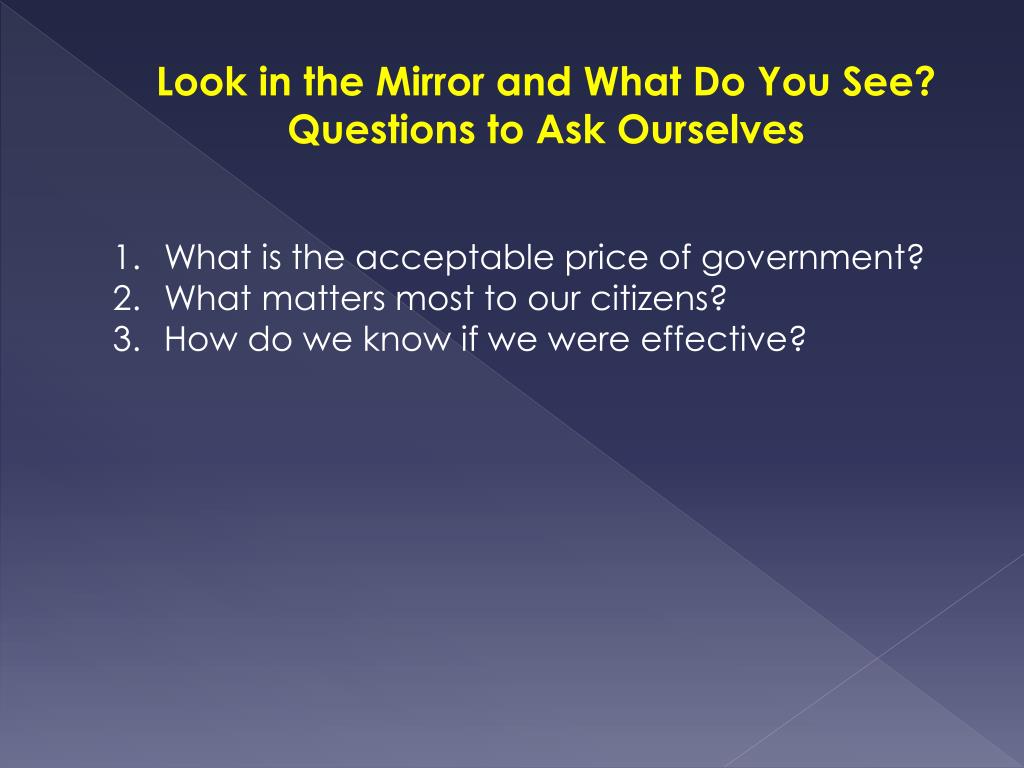 Look in the Mirror and What Do You See?
Questions to Ask Ourselves

1. What is the acceptable price of government?
2. What matters most to our citizens?
3. How do we know if we were effective?